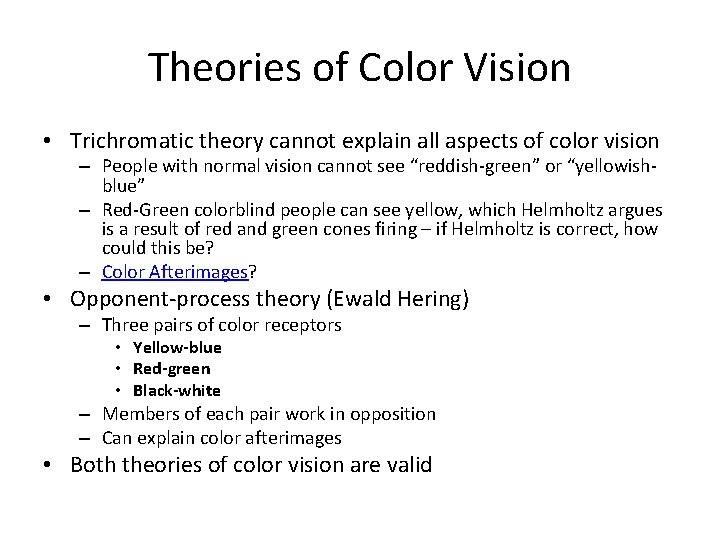 Theories of Color Vision

• Trichromatic theory cannot explain all aspects of color vision
– People with normal vision cannot see “reddish-green” or “yellowish-blue”
– Red-Green colorblind people can see yellow, which Helmholtz argues is a result of red and green cones firing – if Helmholtz is correct, how could this be?
– Color Afterimages?
• Opponent-process theory (Ewald Hering)
– Three pairs of color receptors
• Yellow-blue
• Red-green
• Black-white
– Members of each pair work in opposition
– Can explain color afterimages
• Both theories of color vision are valid